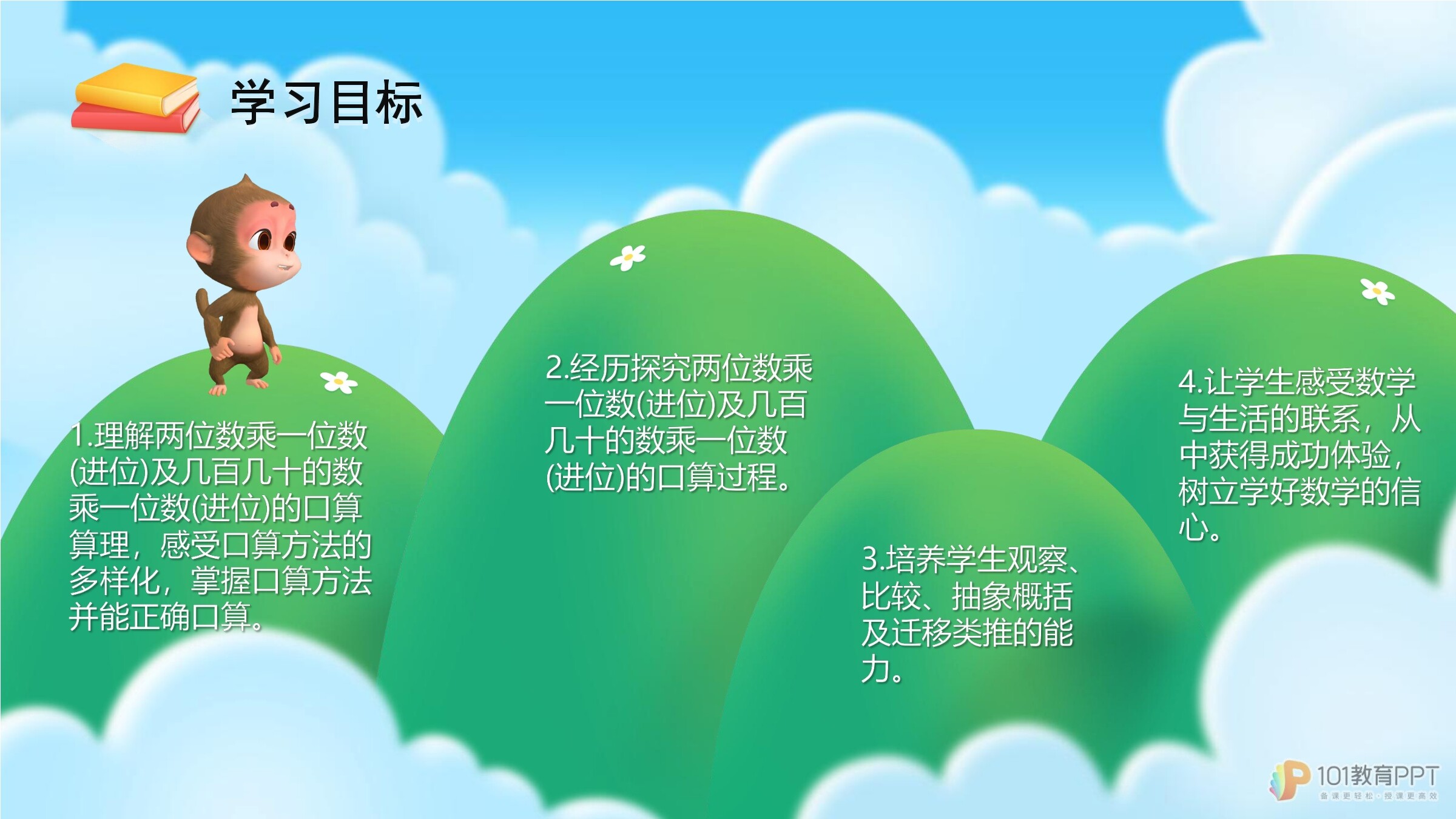 学习目标

1.理解两位数乘一位数(进位)及几百几十的数乘一位数(进位)的口算算理，感受口算方法的多样化，掌握口算方法并能正确口算。

2.经历探究两位数乘一位数(进位)及几百几十的数乘一位数(进位)的口算过程。

3.培养学生观察、比较、抽象概括及迁移类推的能力。

4.让学生感受数学与生活的联系，从中获得成功体验，树立学好数学的信心。

101教育PPT
备课更轻松·授课更高效